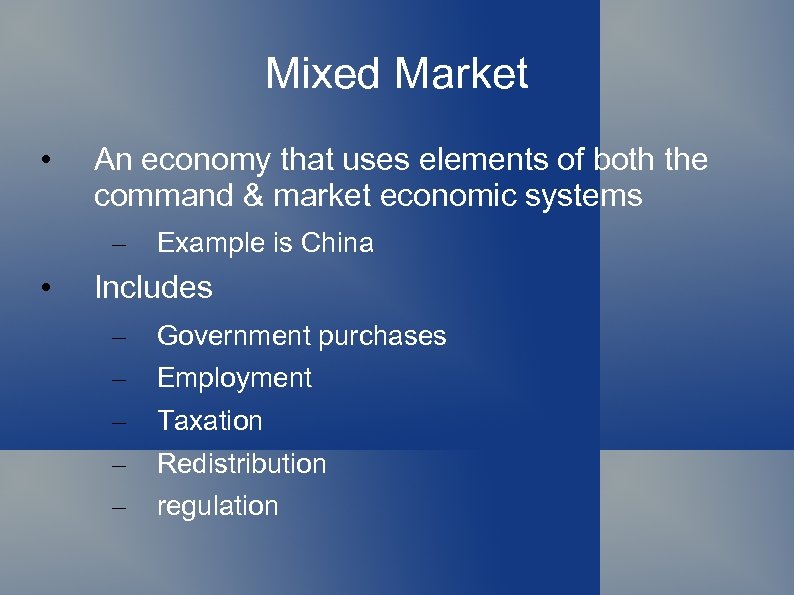 Mixed Market

• An economy that uses elements of both the command & market economic systems
– Example is China
• Includes
– Government purchases
– Employment
– Taxation
– Redistribution
– regulation